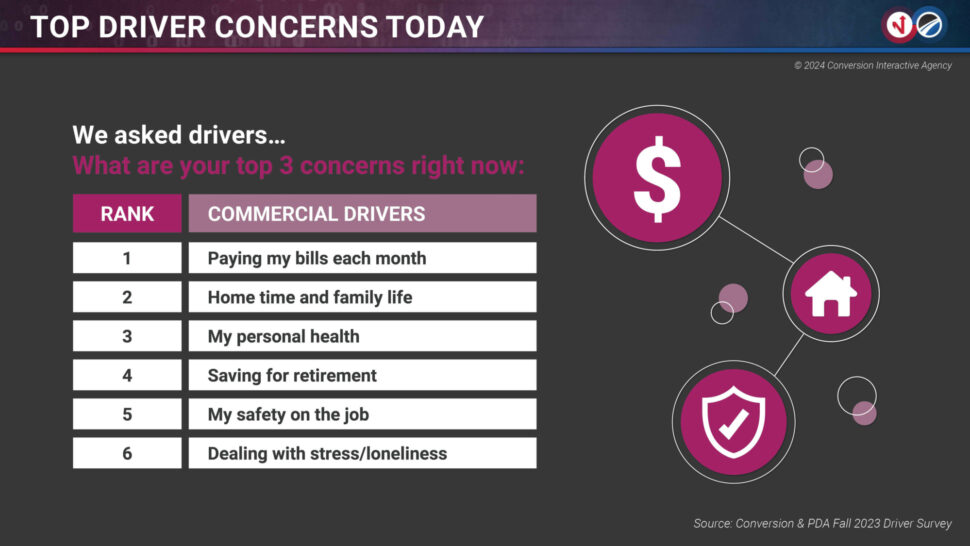 TOP DRIVER CONCERNS TODAY

© 2024 Conversion Interactive Agency

We asked drivers…
What are your top 3 concerns right now:

| RANK | COMMERCIAL DRIVERS |
|---|---|
| 1 | Paying my bills each month |
| 2 | Home time and family life |
| 3 | My personal health |
| 4 | Saving for retirement |
| 5 | My safety on the job |
| 6 | Dealing with stress/loneliness |

$

Source: Conversion & PDA Fall 2023 Driver Survey